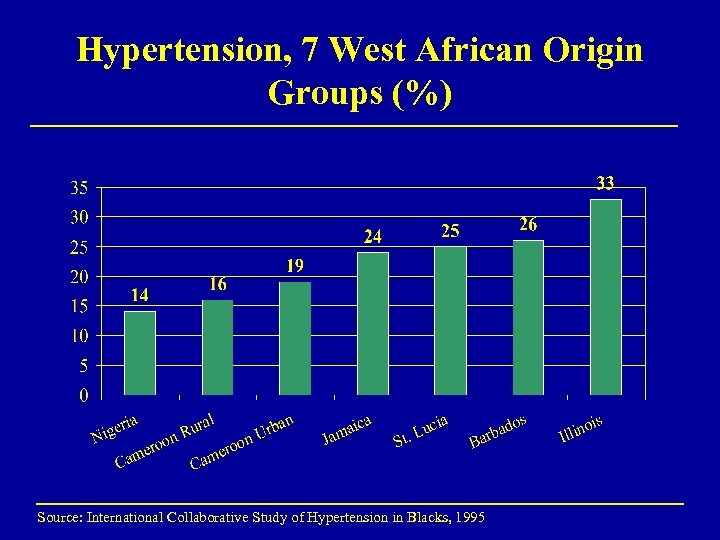 Hypertension, 7 West African Origin Groups (%)

35
30
25
20
15
10
5
0

14
16
19
24
25
26
33

Nigeria
Cameroon Rural
Cameroon Urban
Jamaica
St. Lucia
Barbados
Illinois

Source: International Collaborative Study of Hypertension in Blacks, 1995